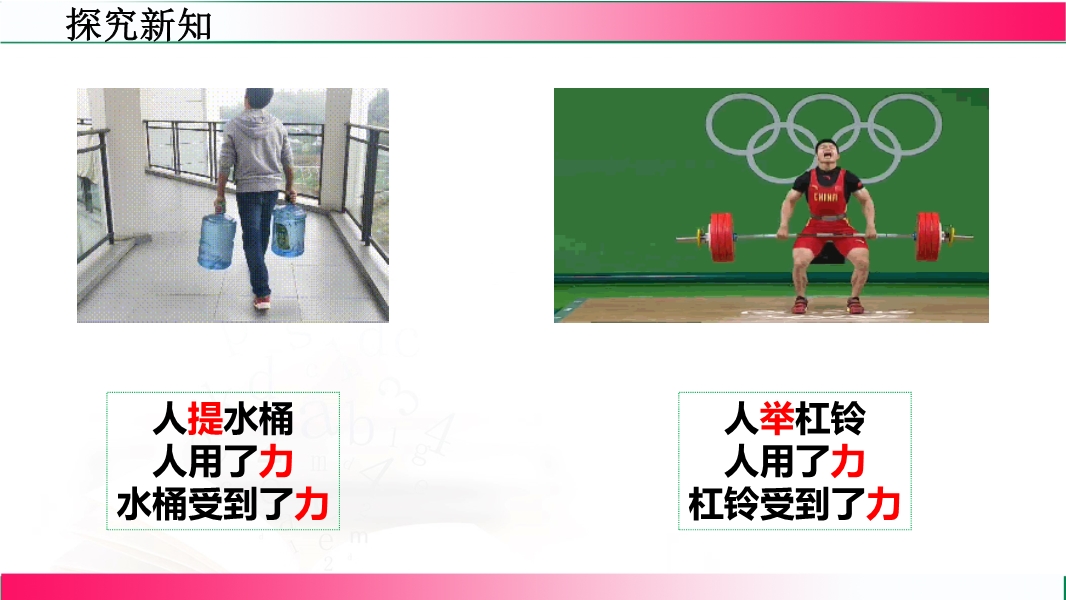 探究新知

CHINA

人提水桶
人用了力
水桶受到了力

人举杠铃
人用了力
杠铃受到了力